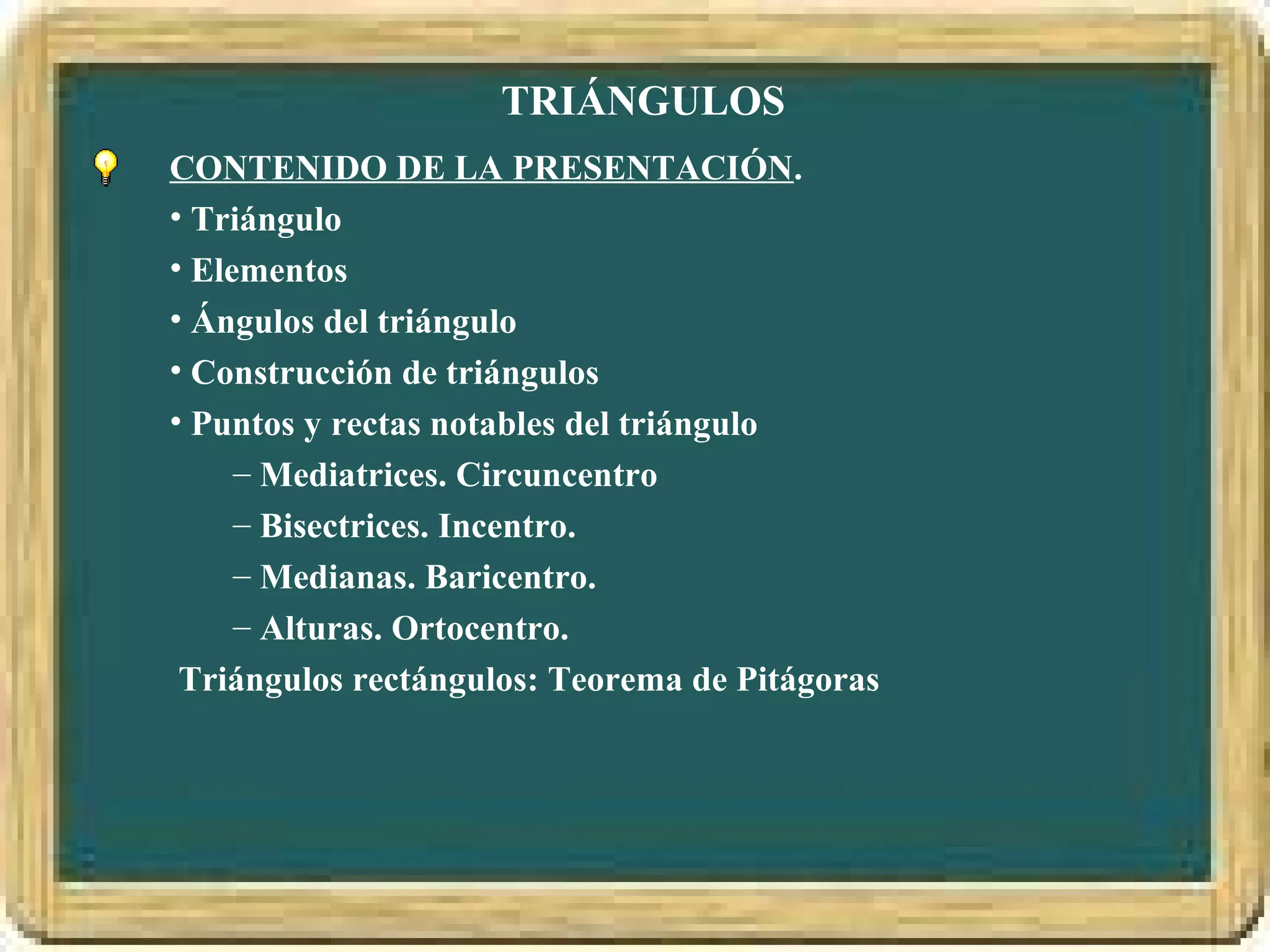 TRIÁNGULOS

CONTENIDO DE LA PRESENTACIÓN.

• Triángulo
• Elementos
• Ángulos del triángulo
• Construcción de triángulos
• Puntos y rectas notables del triángulo
– Mediatrices. Circuncentro
– Bisectrices. Incentro.
– Medianas. Baricentro.
– Alturas. Ortocentro.

Triángulos rectángulos: Teorema de Pitágoras